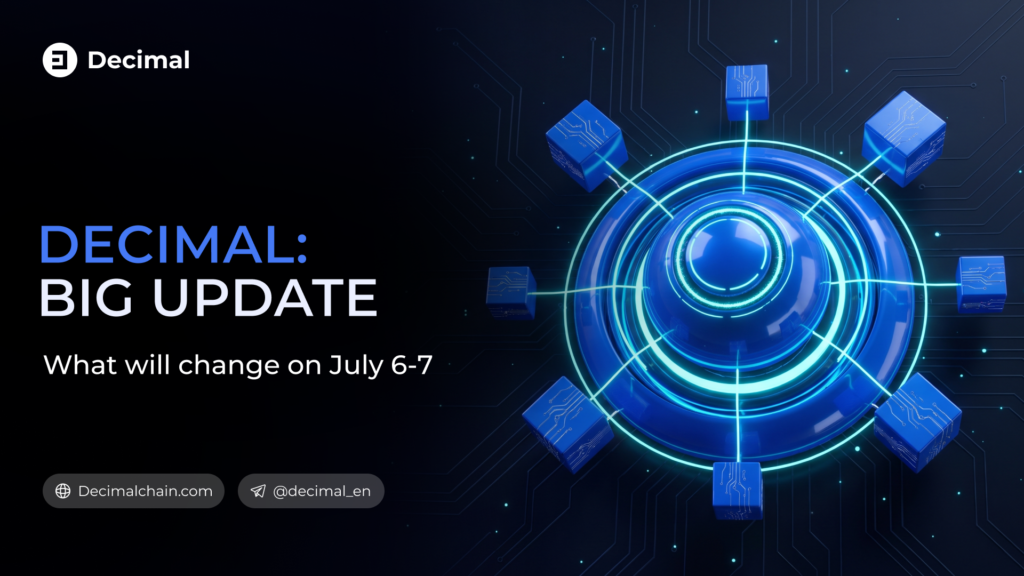 Decimal

DECIMAL:
BIG UPDATE

What will change on July 6-7

Decimalchain.com

@decimal_en